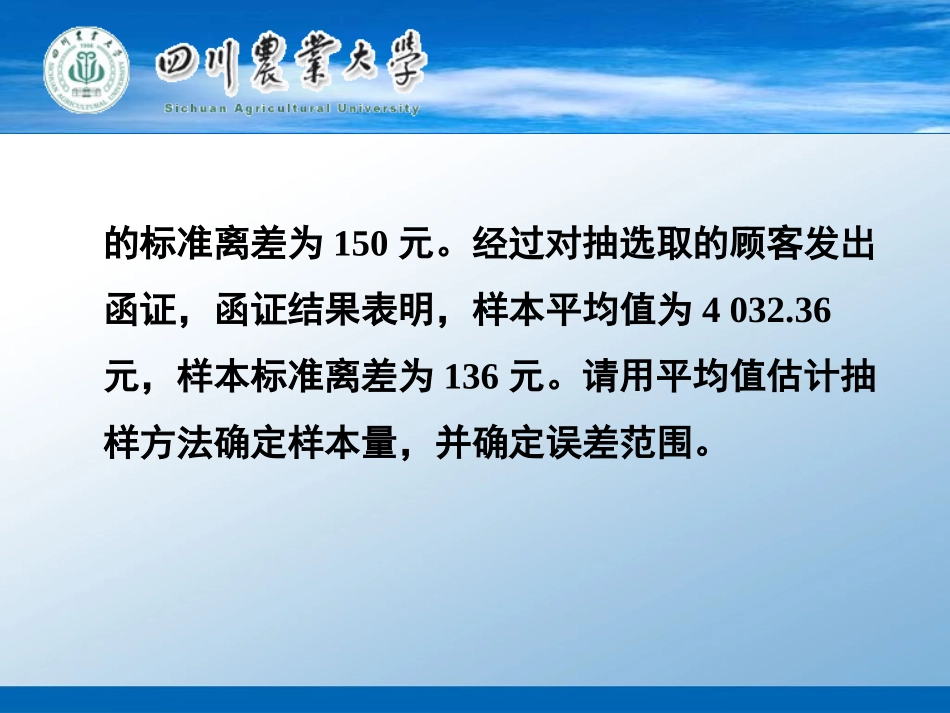 四川農業大學
Sichuan Agricultural University

的标准离差为 150 元。经过对抽选取的顾客发出函证，函证结果表明，样本平均值为 4 032.36 元，样本标准离差为 136 元。请用平均值估计抽样方法确定样本量，并确定误差范围。